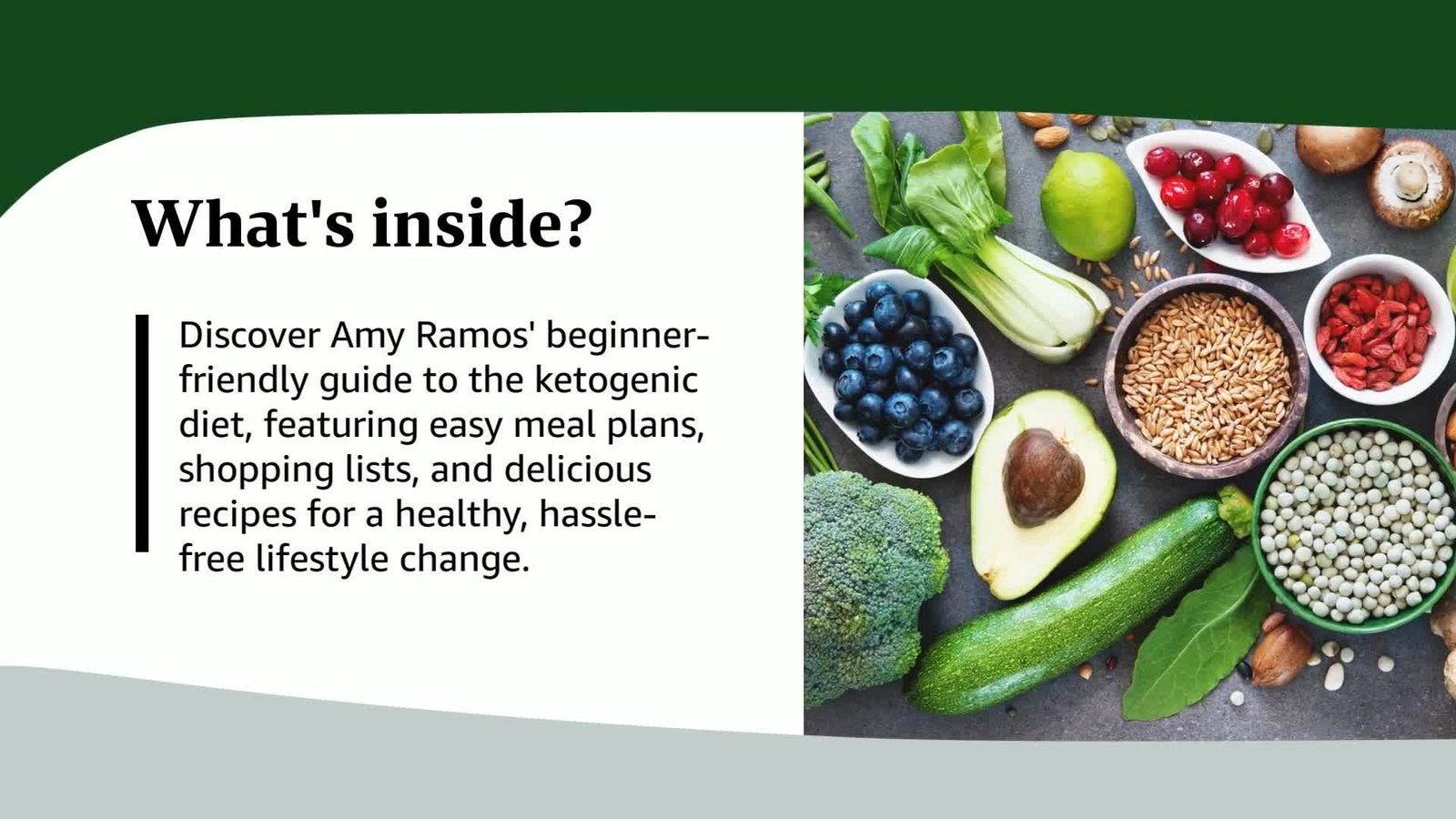 What's inside?

Discover Amy Ramos' beginner-friendly guide to the ketogenic diet, featuring easy meal plans, shopping lists, and delicious recipes for a healthy, hassle-free lifestyle change.